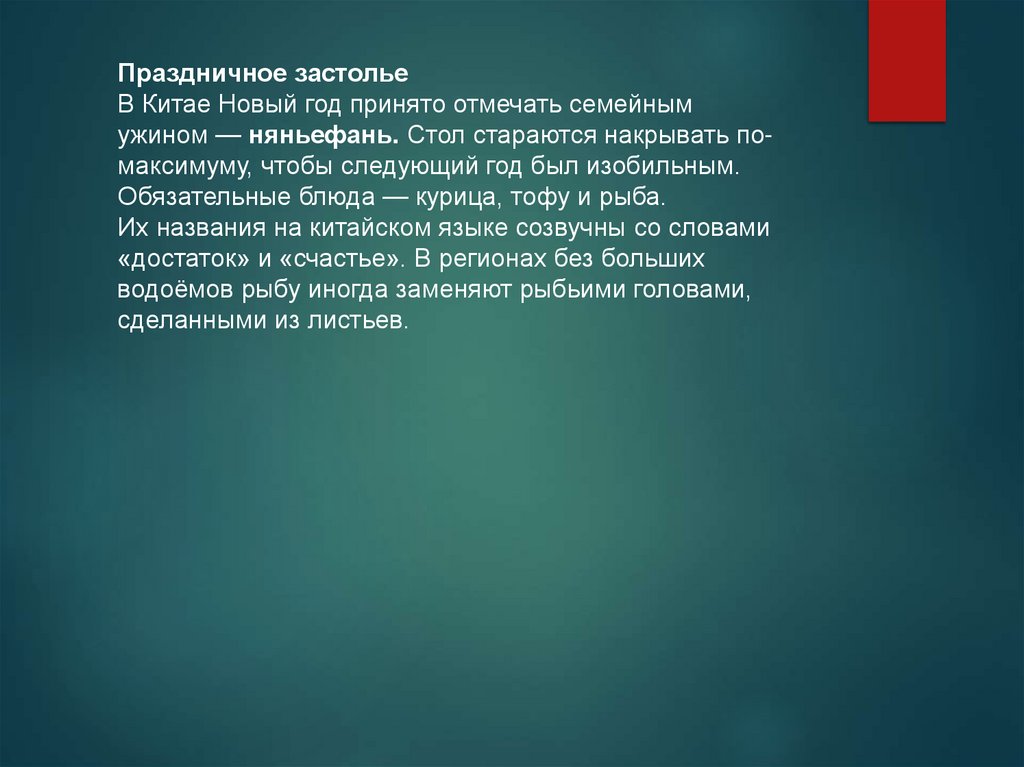 Праздничное застолье
В Китае Новый год принято отмечать семейным ужином — няньефань. Стол стараются накрывать по-максимуму, чтобы следующий год был изобильным. Обязательные блюда — курица, тофу и рыба.
Их названия на китайском языке созвучны со словами «достаток» и «счастье». В регионах без больших водоёмов рыбу иногда заменяют рыбьими головами, сделанными из листьев.